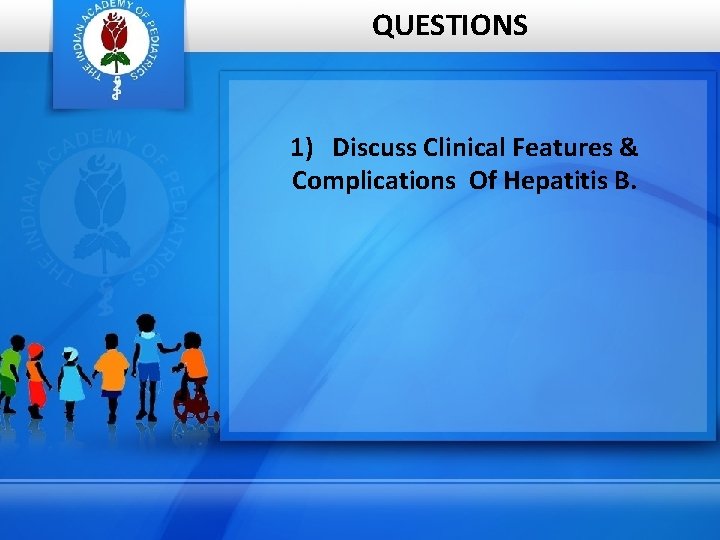 THE INDIAN ACADEMY OF PEDIATRICS

QUESTIONS

THE INDIAN ACADEMY OF PEDIATRICS

1) Discuss Clinical Features & Complications Of Hepatitis B.